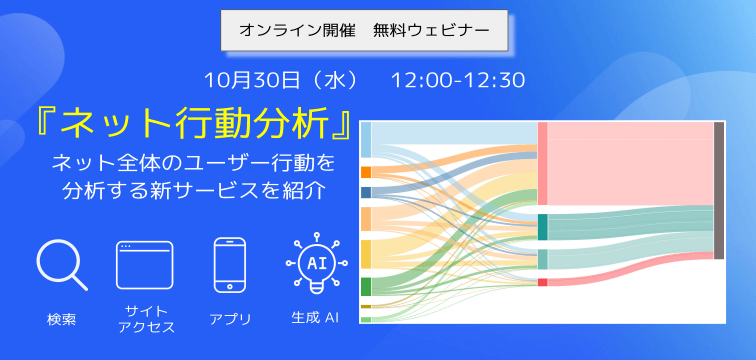 オンライン開催　無料ウェビナー

10月30日（水）　12:00-12:30

『ネット行動分析』

ネット全体のユーザー行動を分析する新サービスを紹介

AI

検索

サイトアクセス

アプリ

生成 AI